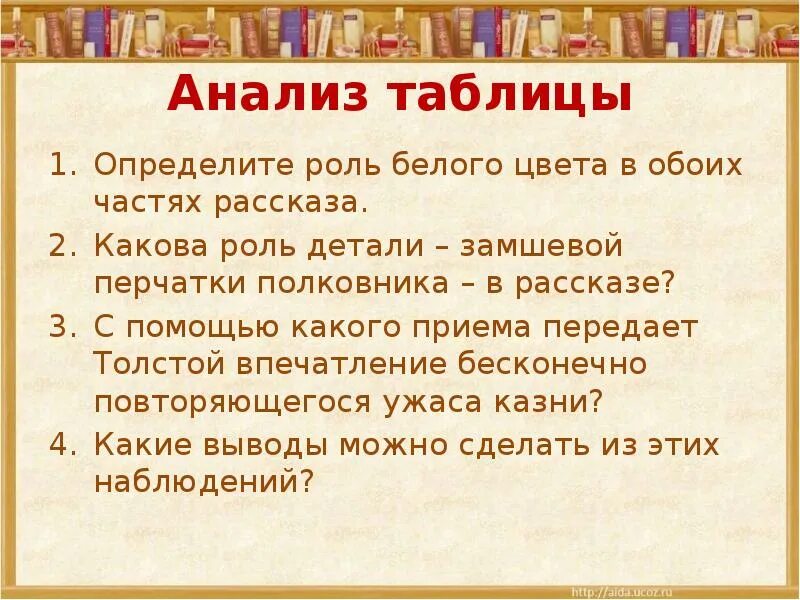 Анализ таблицы

1. Определите роль белого цвета в обоих частях рассказа.
2. Какова роль детали – замшевой перчатки полковника – в рассказе?
3. С помощью какого приема передает Толстой впечатление бесконечно повторяющегося ужаса казни?
4. Какие выводы можно сделать из этих наблюдений?

http://aida.ucoz.ru